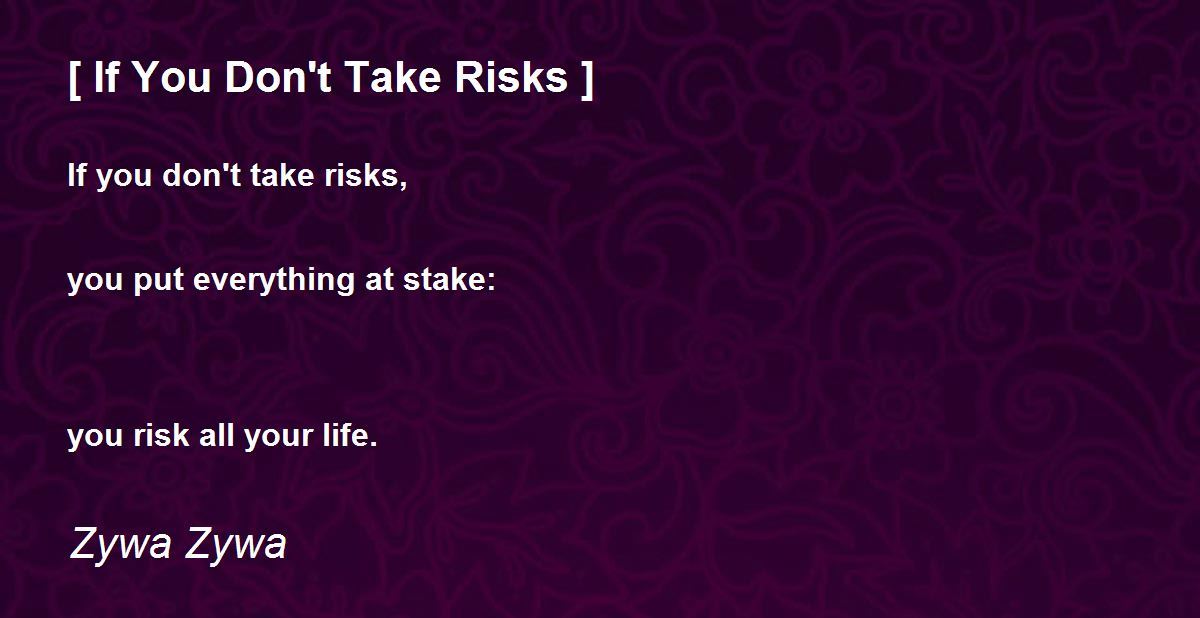 [ If You Don't Take Risks ]

If you don't take risks,

you put everything at stake:

you risk all your life.

Zywa Zywa